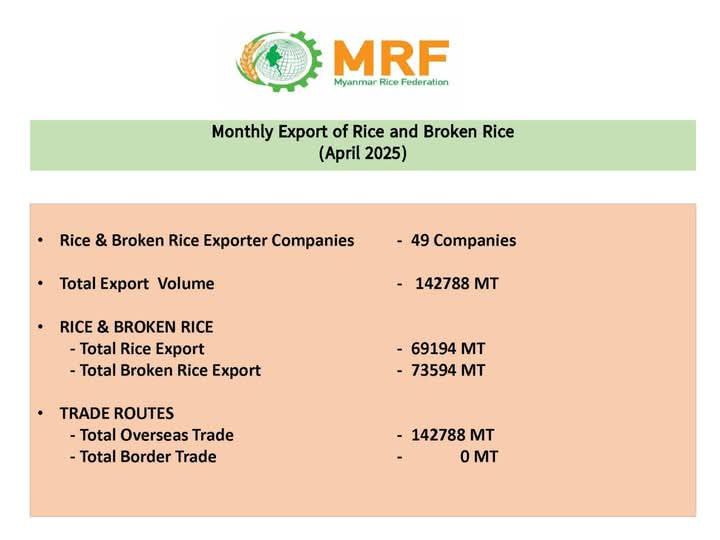 MRF
Myanmar Rice Federation

Monthly Export of Rice and Broken Rice
(April 2025)

• Rice & Broken Rice Exporter Companies - 49 Companies

• Total Export Volume - 142788 MT

• RICE & BROKEN RICE
- Total Rice Export - 69194 MT
- Total Broken Rice Export - 73594 MT

• TRADE ROUTES
- Total Overseas Trade - 142788 MT
- Total Border Trade - 0 MT